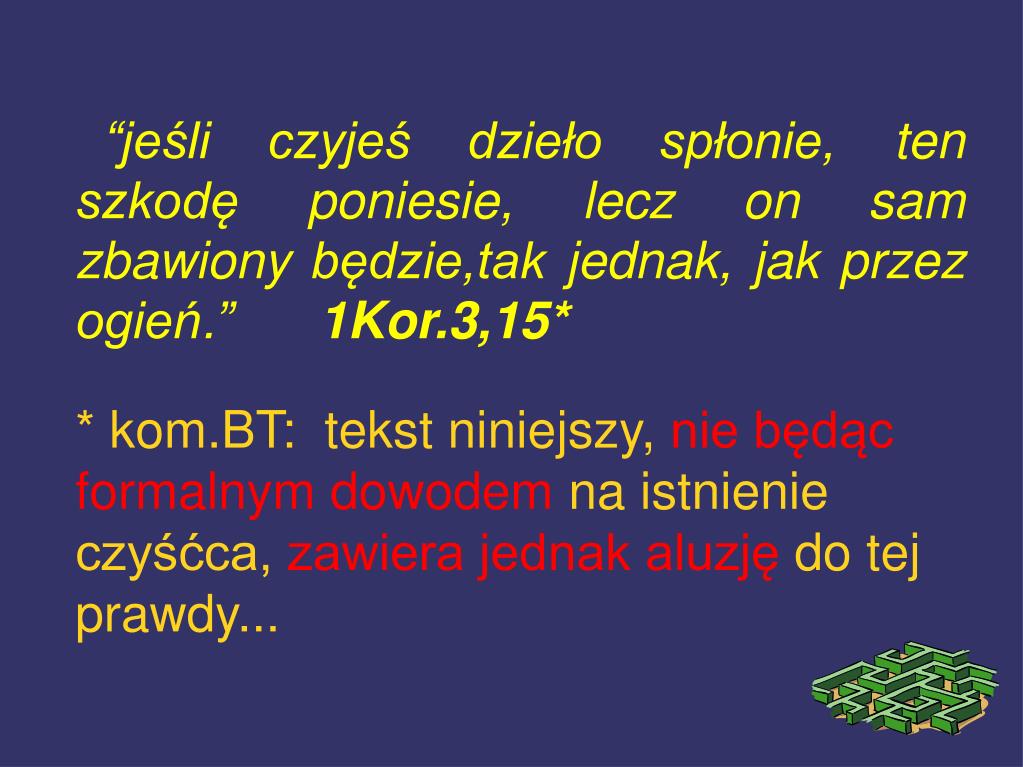 “jeśli czyjeś dzieło spłonie, ten szkodę poniesie, lecz on sam zbawiony będzie,tak jednak, jak przez ogień.” 1Kor.3,15*

* kom.BT: tekst niniejszy, nie będąc formalnym dowodem na istnienie czyśćca, zawiera jednak aluzję do tej prawdy...